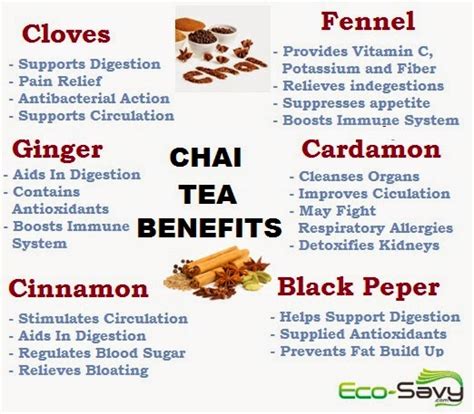 Cloves
- Supports Digestion
- Pain Relief
- Antibacterial Action
- Supports Circulation

chai

Fennel
- Provides Vitamin C, Potassium and Fiber
- Relieves indegestions
- Suppresses appetite
- Boosts Immune System

Ginger
- Aids In Digestion
- Contains Antioxidants
- Boosts Immune System

CHAI TEA BENEFITS

Cardamon
- Cleanses Organs
- Improves Ciculation
- May Fight Respiratory Allergies
- Detoxifies Kidneys

Cinnamon
- Stimulates Circulation
- Aids In Digestion
- Regulates Blood Sugar
- Relieves Bloating

Black Peper
- Helps Support Digestion
- Supplied Antioxidants
- Prevents Fat Build Up

Eco-Savy
.com